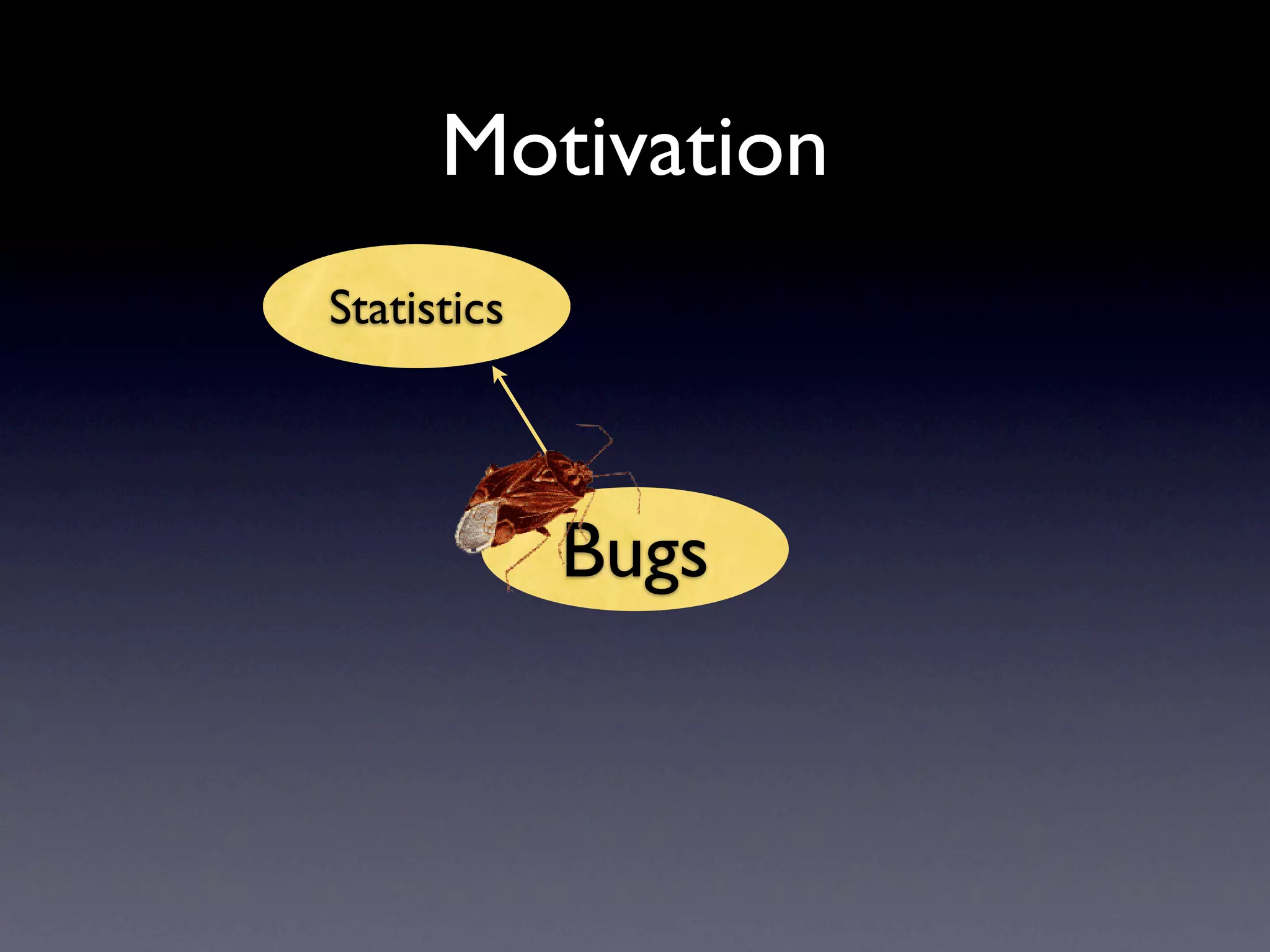 Motivation

Statistics

Bugs